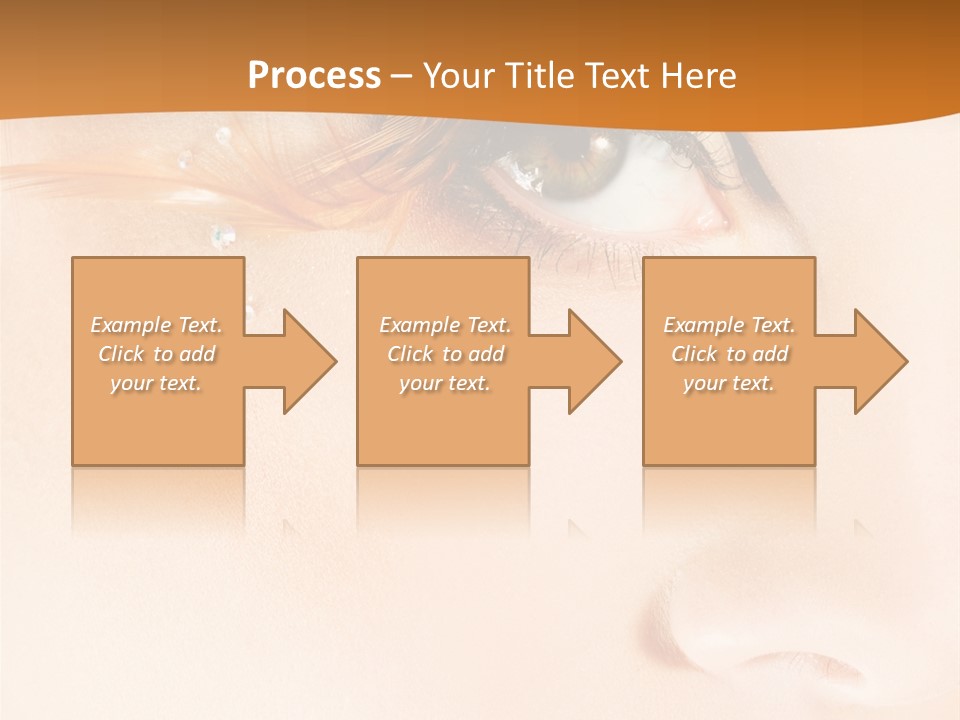 Process – Your Title Text Here

Example Text. Click to add your text.

Example Text. Click to add your text.

Example Text. Click to add your text.